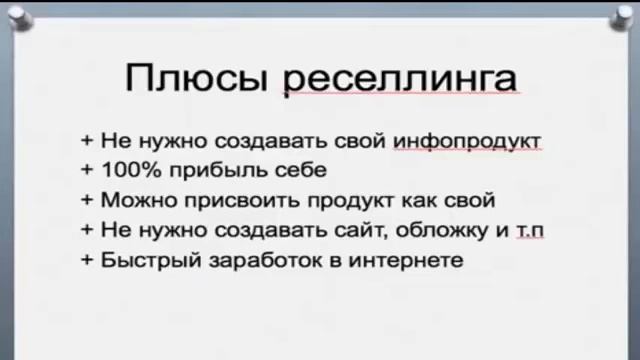 Плюсы реселлинга

+ Не нужно создавать свой инфопродукт
+ 100% прибыль себе
+ Можно присвоить продукт как свой
+ Не нужно создавать сайт, обложку и т.п
+ Быстрый заработок в интернете